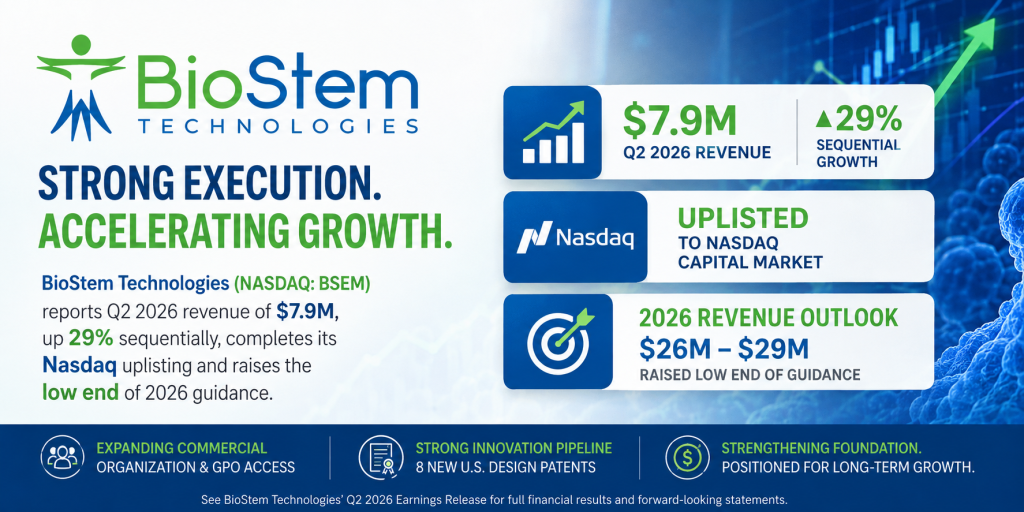 BioStem
TECHNOLOGIES

STRONG EXECUTION.
ACCELERATING GROWTH.

BioStem Technologies (NASDAQ: BSEM) reports Q2 2026 revenue of $7.9M, up 29% sequentially, completes its Nasdaq uplisting and raises the low end of 2026 guidance.

$7.9M
Q2 2026 REVENUE

▲29%
SEQUENTIAL GROWTH

Nasdaq

UPLISTED
TO NASDAQ CAPITAL MARKET

2026 REVENUE OUTLOOK
$26M – $29M
RAISED LOW END OF GUIDANCE

EXPANDING COMMERCIAL
ORGANIZATION & GPO ACCESS

STRONG INNOVATION PIPELINE
8 NEW U.S. DESIGN PATENTS

STRENGTHENING FOUNDATION.
POSITIONED FOR LONG-TERM GROWTH.

See BioStem Technologies' Q2 2026 Earnings Release for full financial results and forward-looking statements.